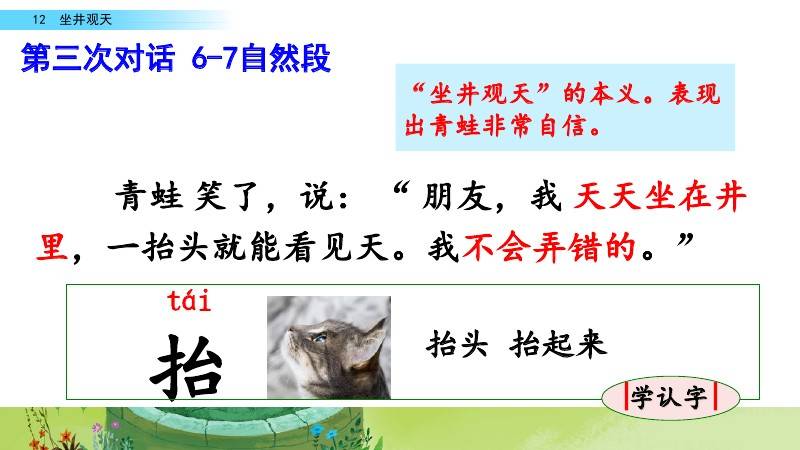 12 坐井观天

第三次对话 6-7自然段

“坐井观天”的本义。表现出青蛙非常自信。

青蛙笑了，说：“朋友，我天天坐在井里，一抬头就能看见天。我不会弄错的。”

tái
抬

抬头 抬起来

学认字